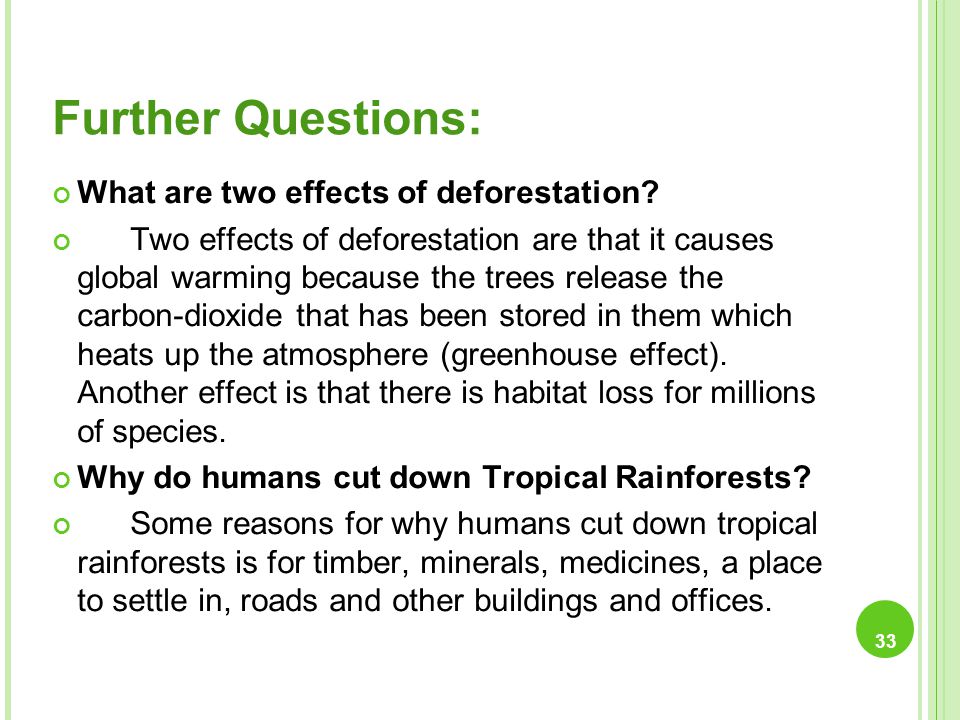 Further Questions:

What are two effects of deforestation?

Two effects of deforestation are that it causes global warming because the trees release the carbon-dioxide that has been stored in them which heats up the atmosphere (greenhouse effect). Another effect is that there is habitat loss for millions of species.

Why do humans cut down Tropical Rainforests?

Some reasons for why humans cut down tropical rainforests is for timber, minerals, medicines, a place to settle in, roads and other buildings and offices.

33